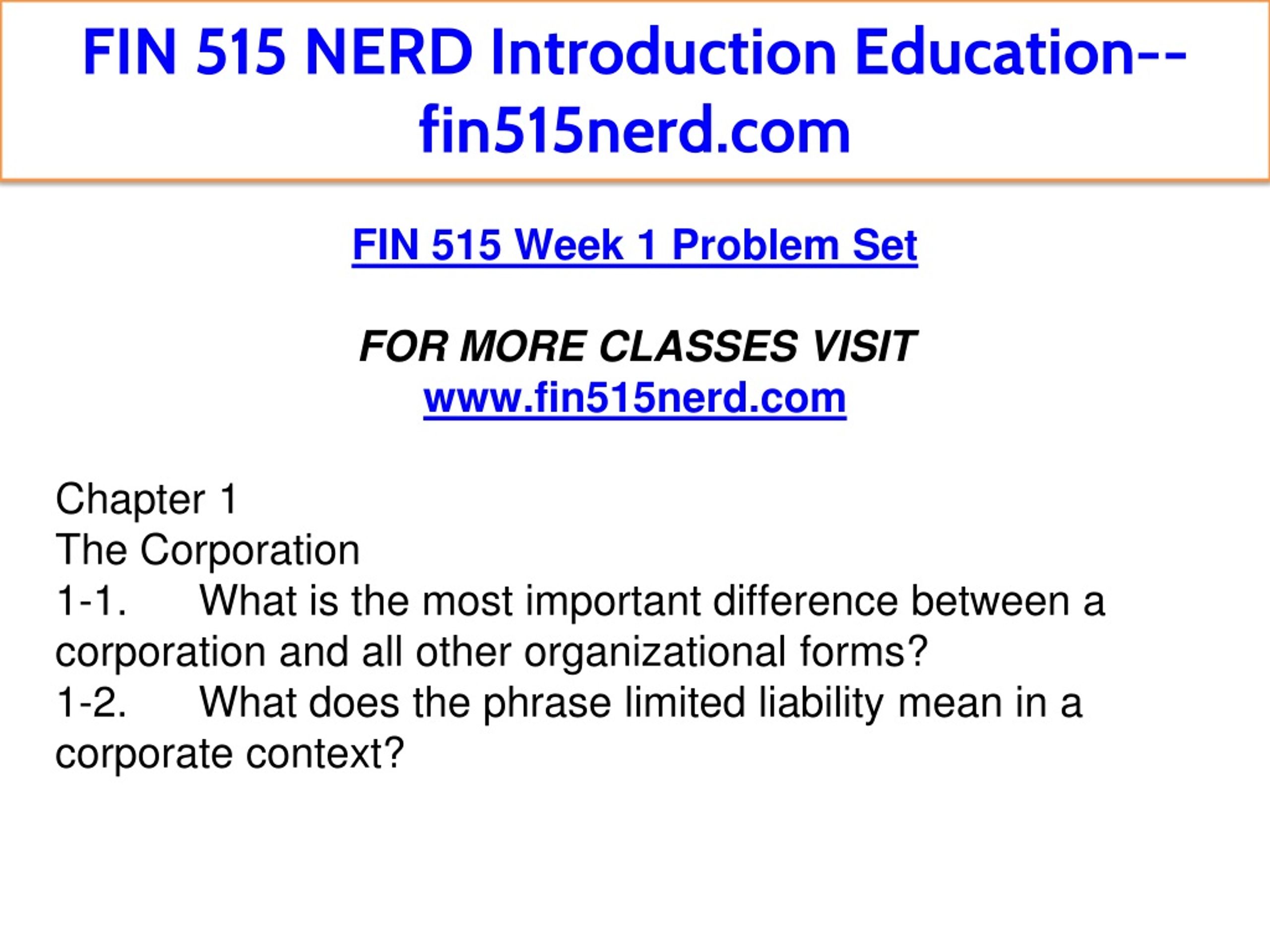 FIN 515 NERD Introduction Education--fin515nerd.com

FIN 515 Week 1 Problem Set

FOR MORE CLASSES VISIT
www.fin515nerd.com

Chapter 1
The Corporation
1-1. What is the most important difference between a corporation and all other organizational forms?
1-2. What does the phrase limited liability mean in a corporate context?